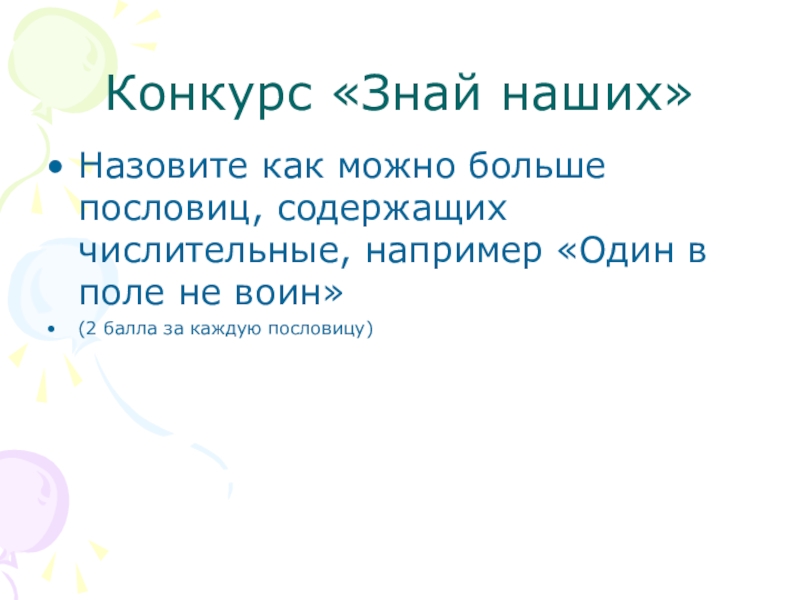 Конкурс «Знай наших»

• Назовите как можно больше пословиц, содержащих числительные, например «Один в поле не воин»

• (2 балла за каждую пословицу)